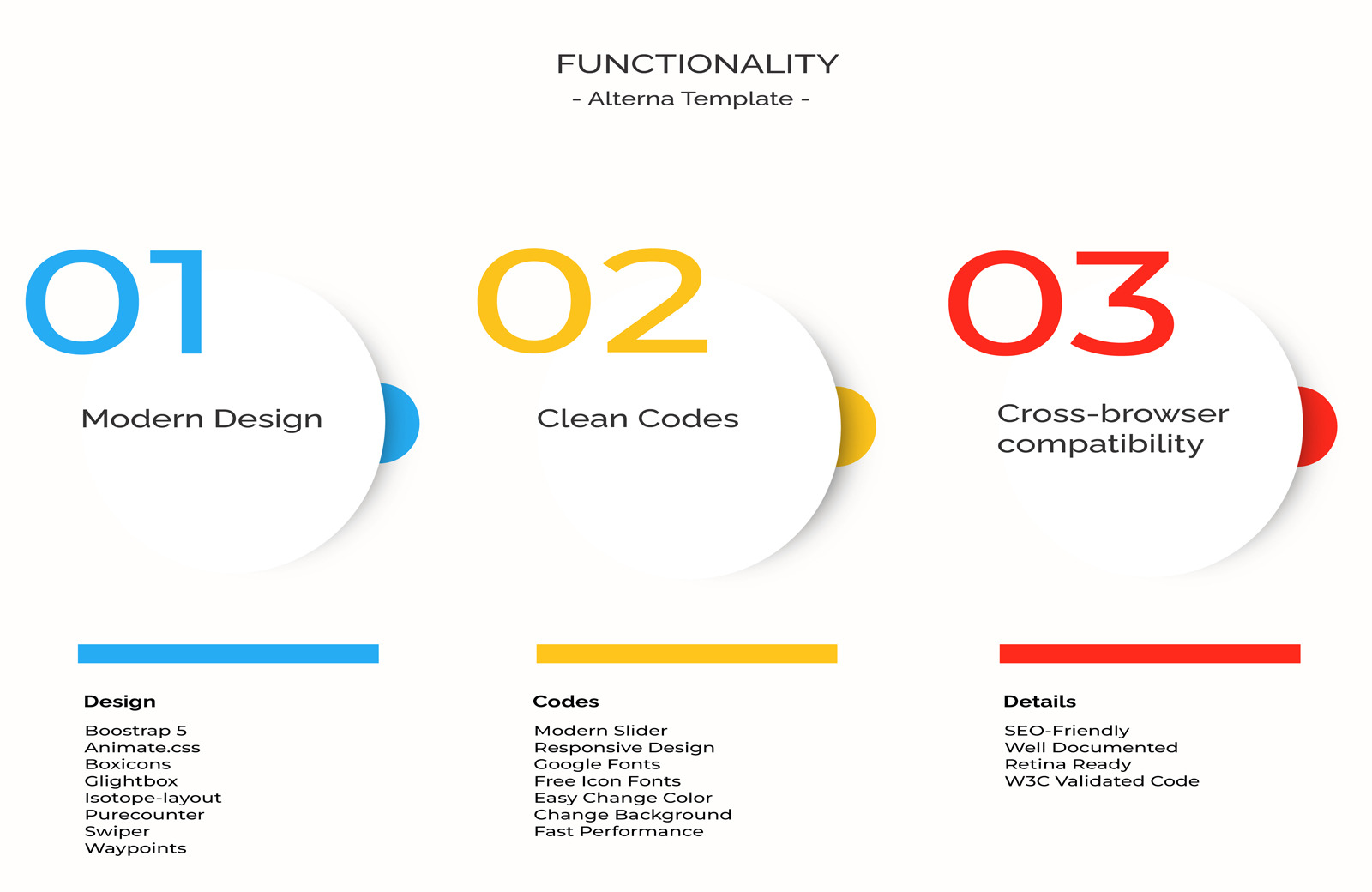 FUNCTIONALITY
- Alterna Template -

01

Modern Design

02

Clean Codes

03

Cross-browser compatibility

Design

Boostrap 5
Animate.css
Boxicons
Glightbox
Isotope-layout
Purecounter
Swiper
Waypoints

Codes

Modern Slider
Responsive Design
Google Fonts
Free Icon Fonts
Easy Change Color
Change Background
Fast Performance

Details

SEO-Friendly
Well Documented
Retina Ready
W3C Validated Code